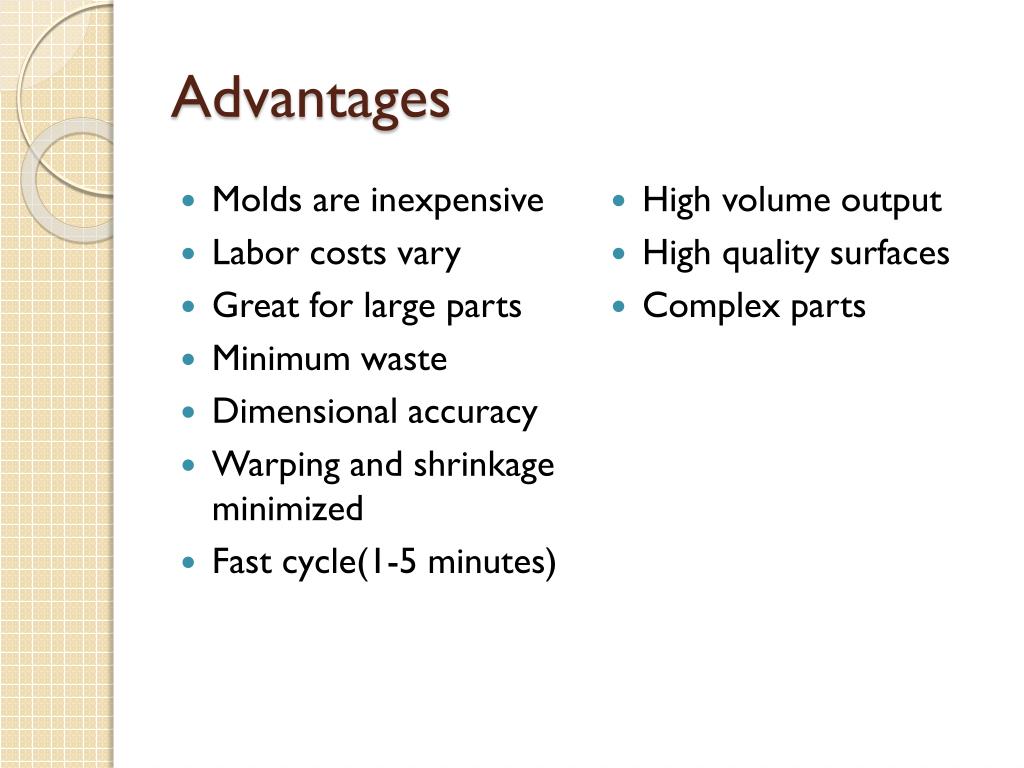 Advantages

- Molds are inexpensive
- Labor costs vary
- Great for large parts
- Minimum waste
- Dimensional accuracy
- Warping and shrinkage minimized
- Fast cycle(1-5 minutes)

- High volume output
- High quality surfaces
- Complex parts